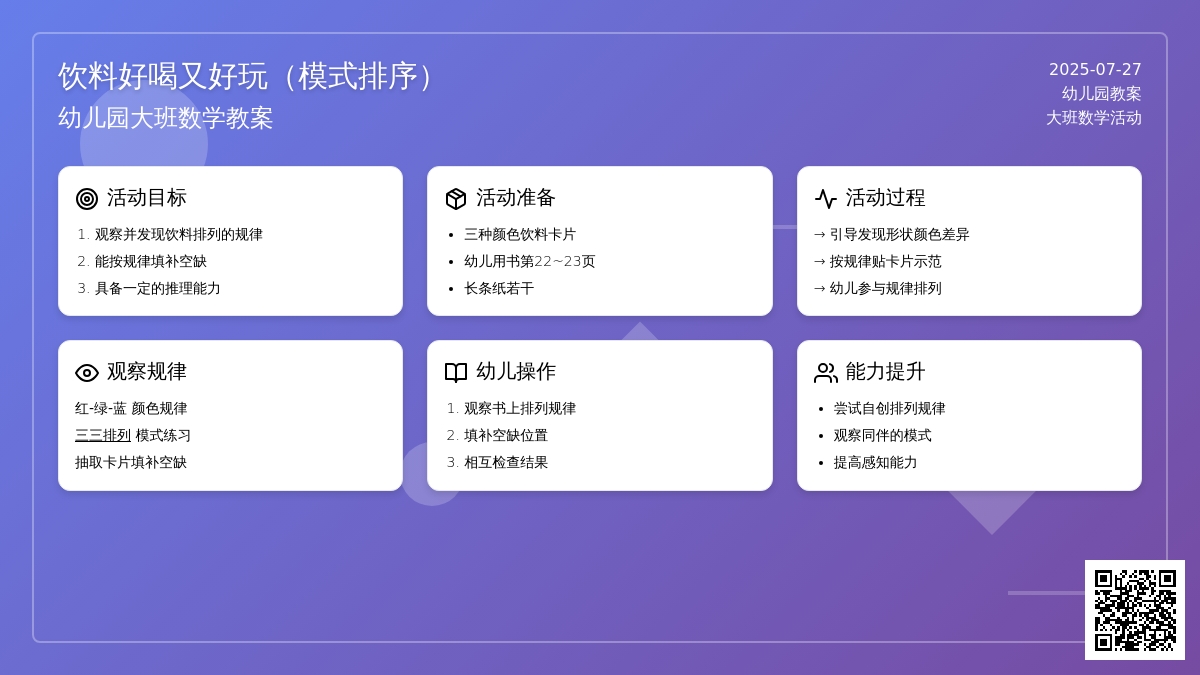 饮料好喝又好玩（模式排序）
幼儿园大班数学教案

2025-07-27
幼儿园教案
大班数学活动

活动目标
1. 观察并发现饮料排列的规律
2. 能按规律填补空缺
3. 具备一定的推理能力

活动准备
• 三种颜色饮料卡片
• 幼儿用书第22~23页
• 长条纸若干

活动过程
→ 引导发现形状颜色差异
→ 按规律贴卡片示范
→ 幼儿参与规律排列

观察规律
红-绿-蓝 颜色规律
三三排列 模式练习
抽取卡片填补空缺

幼儿操作
1. 观察书上排列规律
2. 填补空缺位置
3. 相互检查结果

能力提升
• 尝试自创排列规律
• 观察同伴的模式
• 提高感知能力